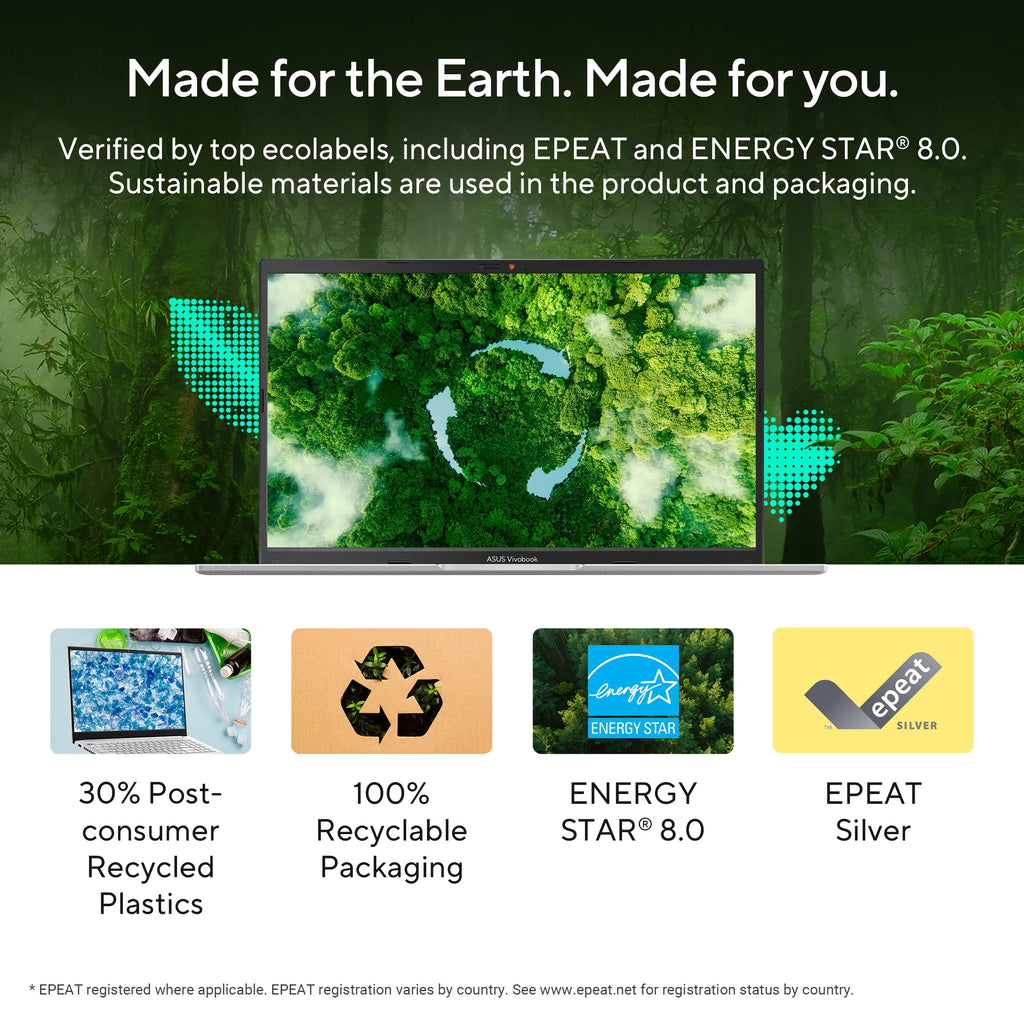 Made for the Earth. Made for you.

Verified by top ecolabels, including EPEAT and ENERGY STAR® 8.0. Sustainable materials are used in the product and packaging.

ASUS Vivobook

energy ENERGY STAR

epeat SILVER

30% Post-consumer Recycled Plastics

100% Recyclable Packaging

ENERGY STAR® 8.0

EPEAT Silver

* EPEAT registered where applicable. EPEAT registration varies by country. See www.epeat.net for registration status by country.